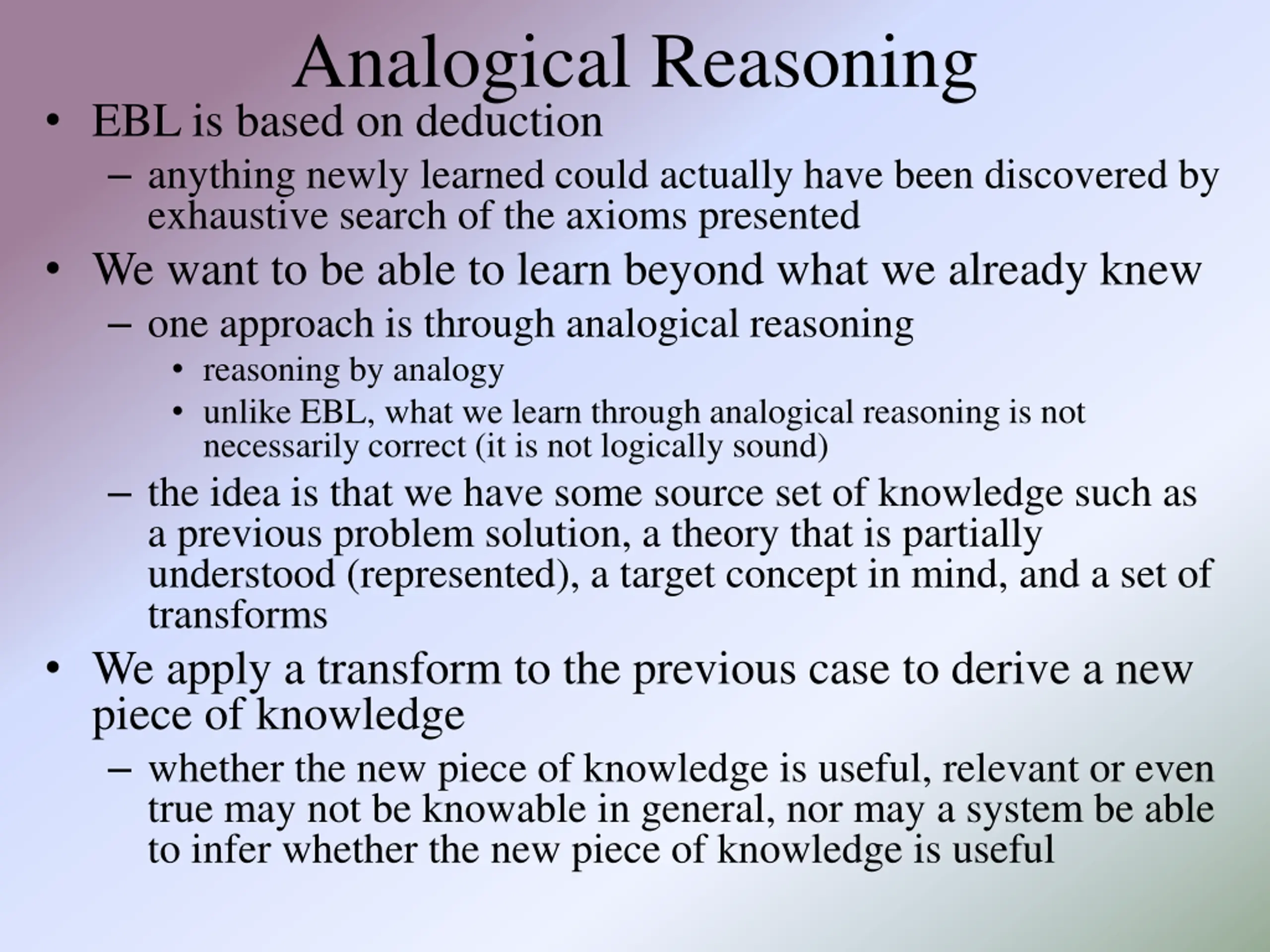 Analogical Reasoning

• EBL is based on deduction
– anything newly learned could actually have been discovered by exhaustive search of the axioms presented

• We want to be able to learn beyond what we already knew
– one approach is through analogical reasoning
• reasoning by analogy
• unlike EBL, what we learn through analogical reasoning is not necessarily correct (it is not logically sound)
– the idea is that we have some source set of knowledge such as a previous problem solution, a theory that is partially understood (represented), a target concept in mind, and a set of transforms

• We apply a transform to the previous case to derive a new piece of knowledge
– whether the new piece of knowledge is useful, relevant or even true may not be knowable in general, nor may a system be able to infer whether the new piece of knowledge is useful